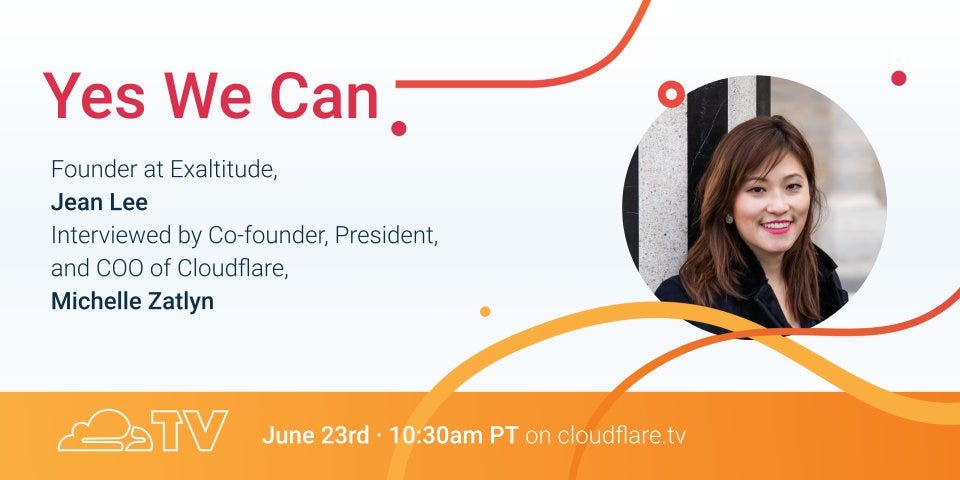 Yes We Can

Founder at Exaltitude,
Jean Lee
Interviewed by Co-founder, President, and COO of Cloudflare,
Michelle Zatlyn

TV

June 23rd · 10:30am PT on cloudflare.tv